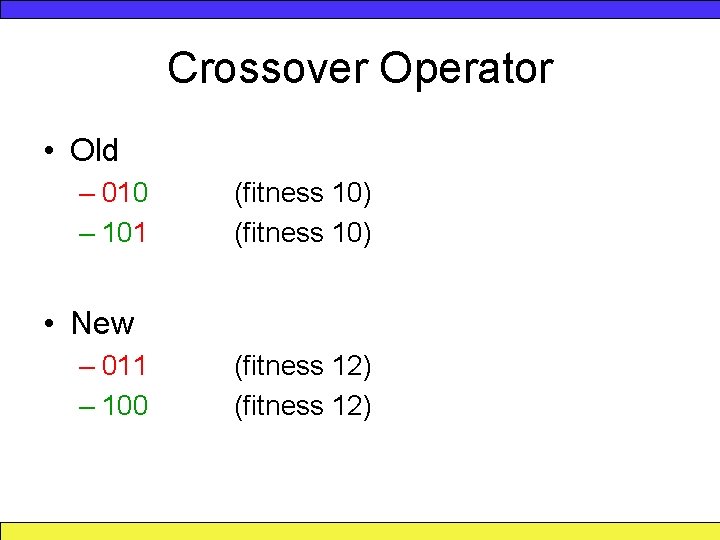 Crossover Operator

• Old
– 010 (fitness 10)
– 101 (fitness 10)

• New
– 011 (fitness 12)
– 100 (fitness 12)